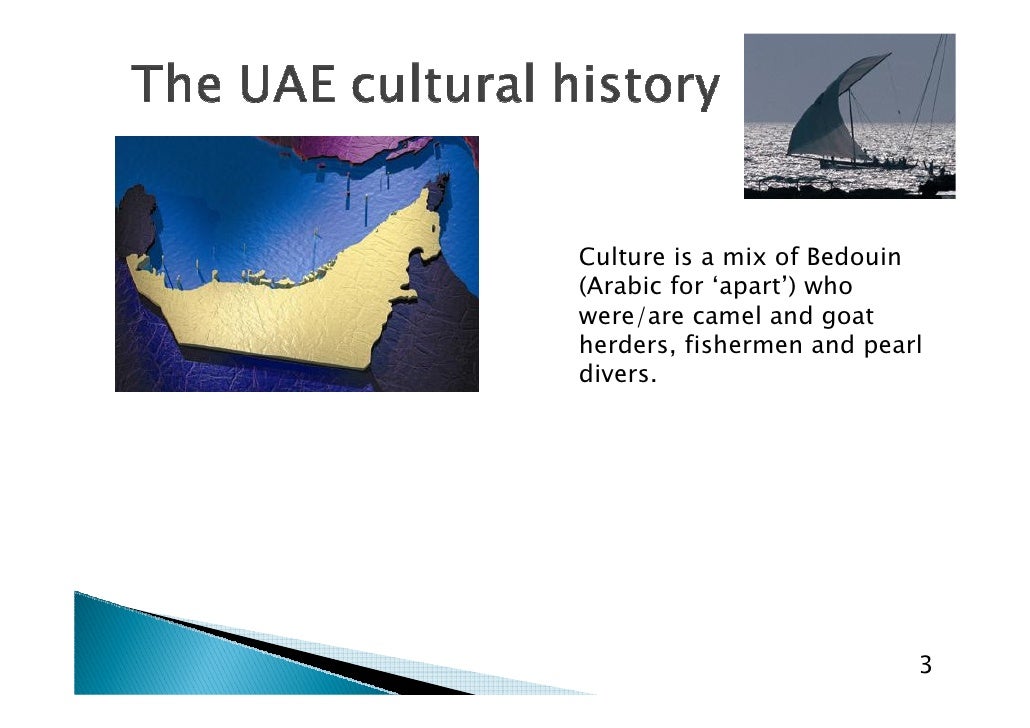 The UAE cultural history

Culture is a mix of Bedouin (Arabic for ‘apart’) who were/are camel and goat herders, fishermen and pearl divers.

3